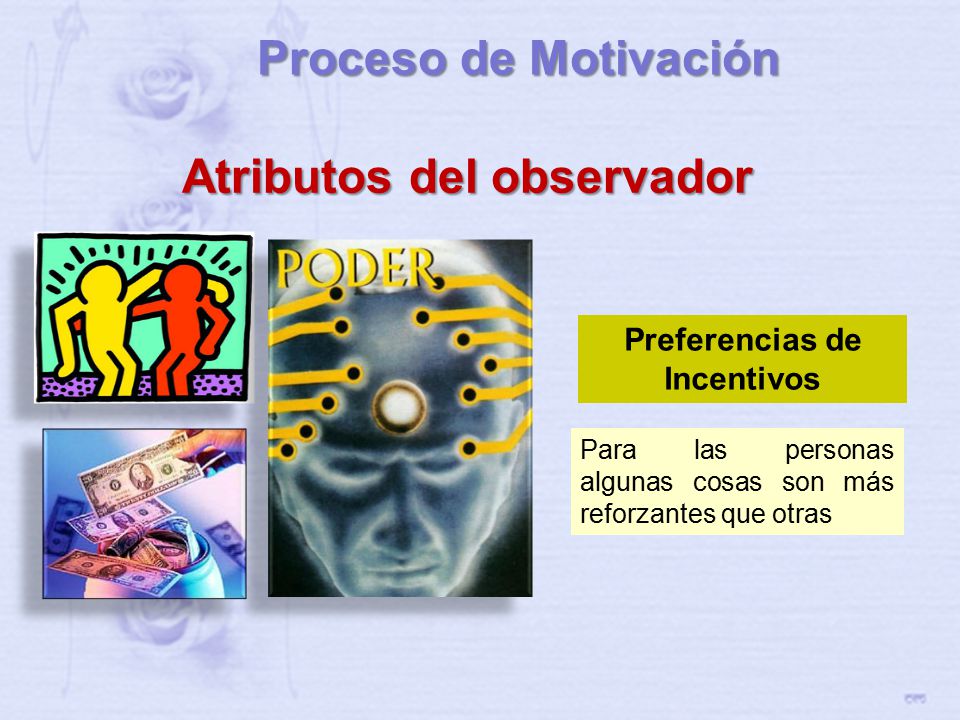 Proceso de Motivación

Atributos del observador

PODER

Preferencias de Incentivos

Para las personas algunas cosas son más reforzantes que otras